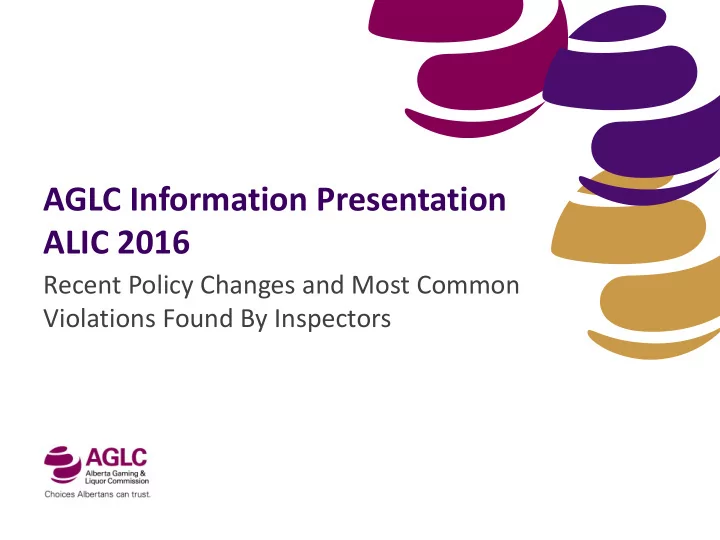 AGLC Information Presentation
ALIC 2016

Recent Policy Changes and Most Common Violations Found By Inspectors

AGLC
Alberta Gaming & Liquor Commission
Choices Albertans can trust.